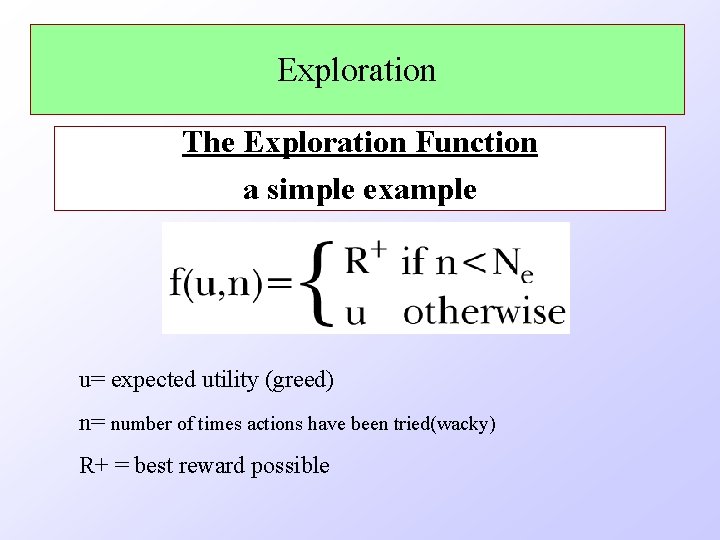 Exploration

The Exploration Function

a simple example

$f(u,n)=\begin{cases} R^+ & \text{if } n<N_e \\ u & \text{otherwise} \end{cases}$

u= expected utility (greed)

n= number of times actions have been tried(wacky)

R+ = best reward possible